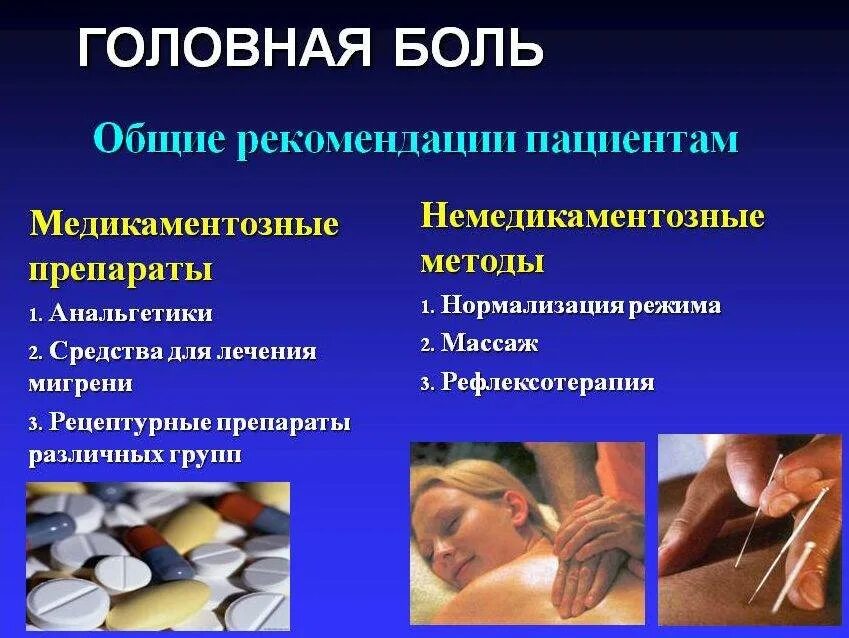 ГОЛОВНАЯ БОЛЬ

Общие рекомендации пациентам

Медикаментозные препараты

1. Анальгетики

2. Средства для лечения мигрени

3. Рецептурные препараты различных групп

Немедикаментозные методы

1. Нормализация режима

2. Массаж

3. Рефлексотерапия